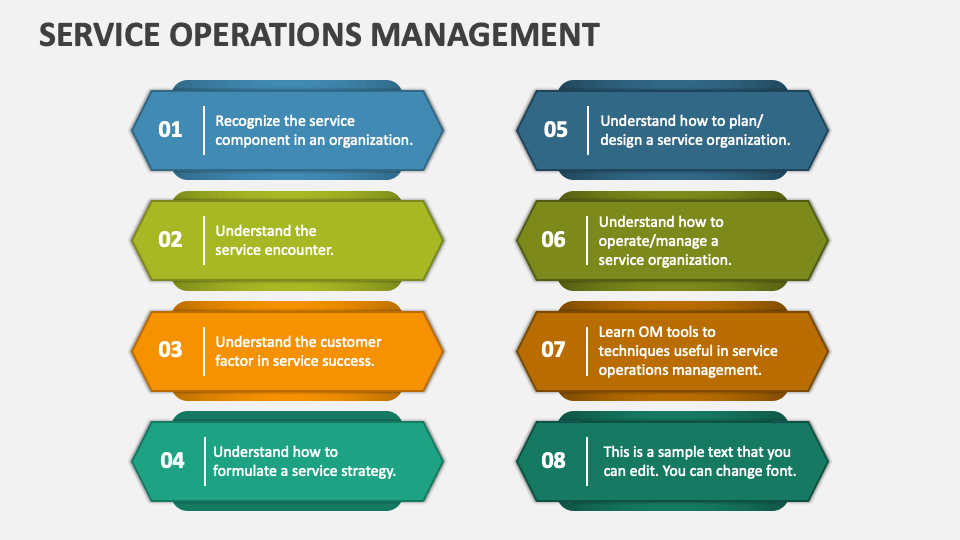 SERVICE OPERATIONS MANAGEMENT

01 Recognize the service component in an organization.

02 Understand the service encounter.

03 Understand the customer factor in service success.

04 Understand how to formulate a service strategy.

05 Understand how to plan/ design a service organization.

06 Understand how to operate/manage a service organization.

07 Learn OM tools to techniques useful in service operations management.

08 This is a sample text that you can edit. You can change font.